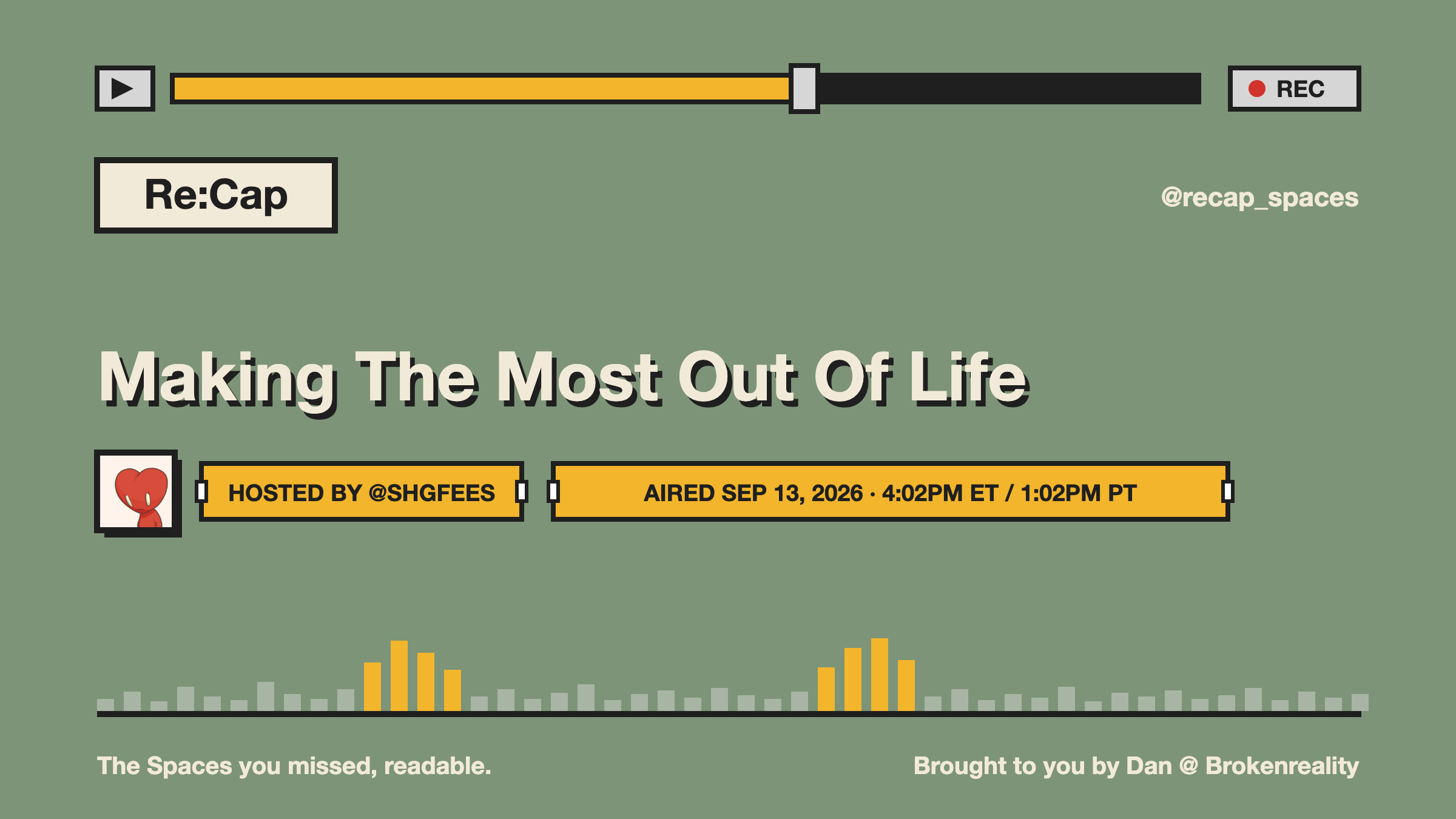 REC

Re:Cap

@recap_spaces

Making The Most Out Of Life

HOSTED BY @SHGFEES

AIRED SEP 13, 2026 · 4:02PM ET / 1:02PM PT

The Spaces you missed, readable.

Brought to you by Dan @ Brokenreality